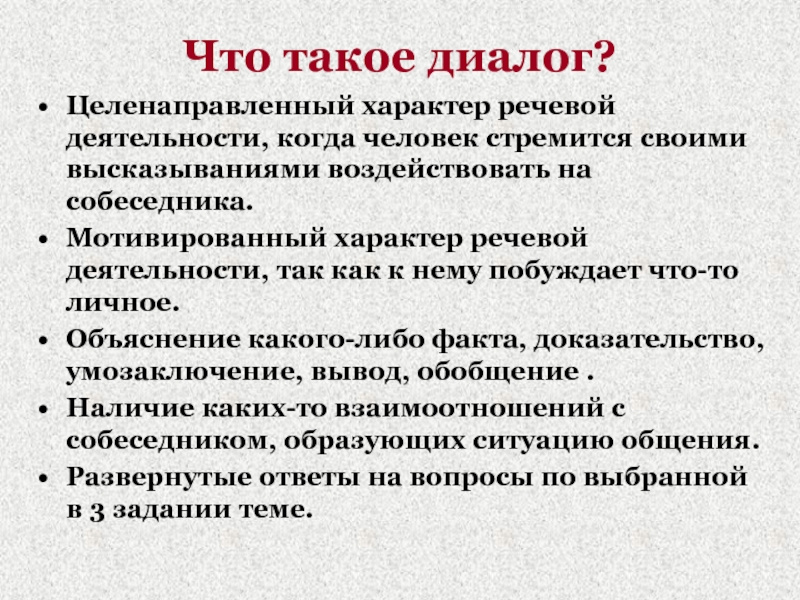 Что такое диалог?

• Целенаправленный характер речевой деятельности, когда человек стремится своими высказываниями воздействовать на собеседника.
• Мотивированный характер речевой деятельности, так как к нему побуждает что-то личное.
• Объяснение какого-либо факта, доказательство, умозаключение, вывод, обобщение .
• Наличие каких-то взаимоотношений с собеседником, образующих ситуацию общения.
• Развернутые ответы на вопросы по выбранной в 3 задании теме.